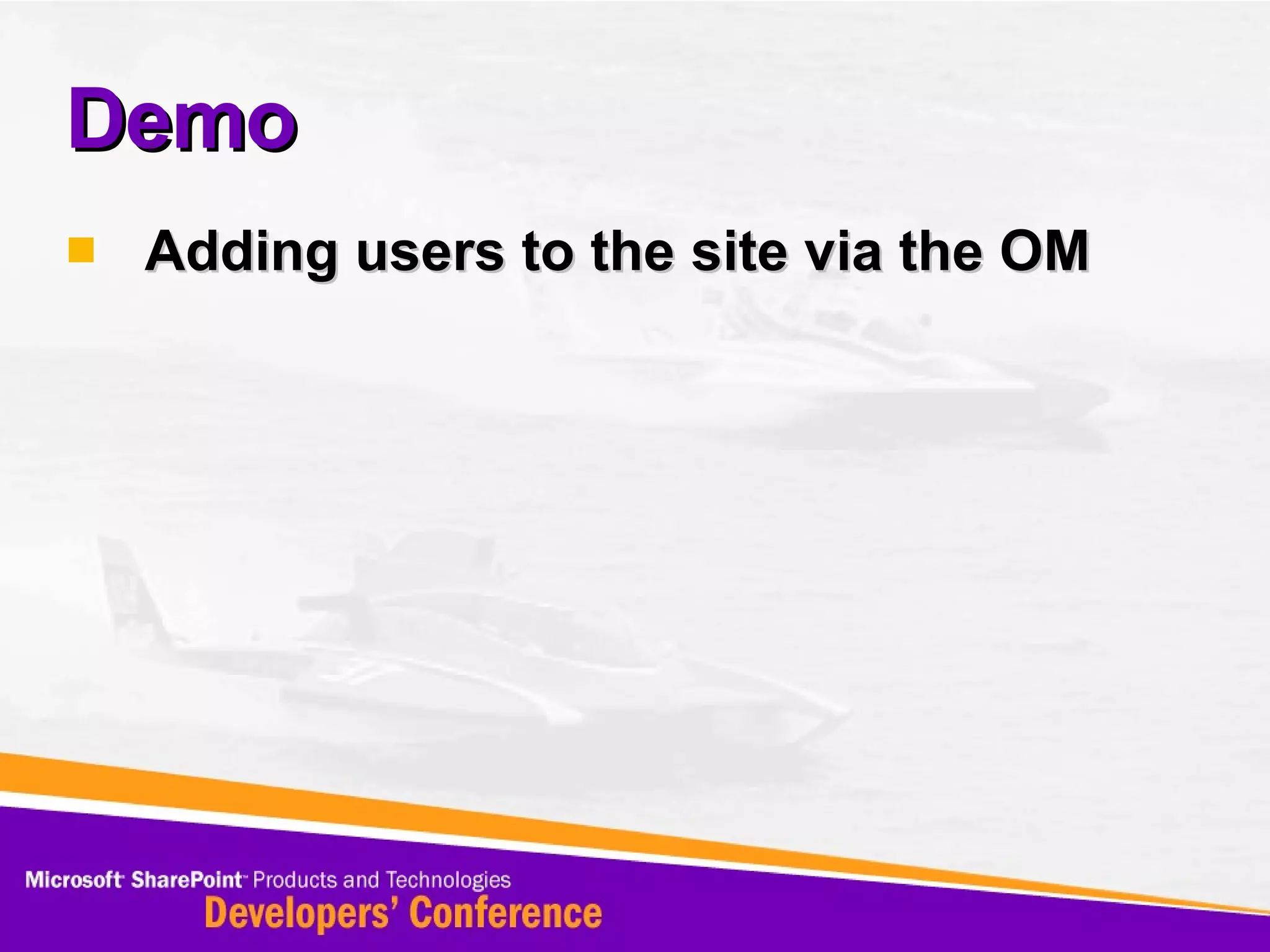 Demo

Adding users to the site via the OM

Microsoft SharePoint Products and Technologies
Developers' Conference